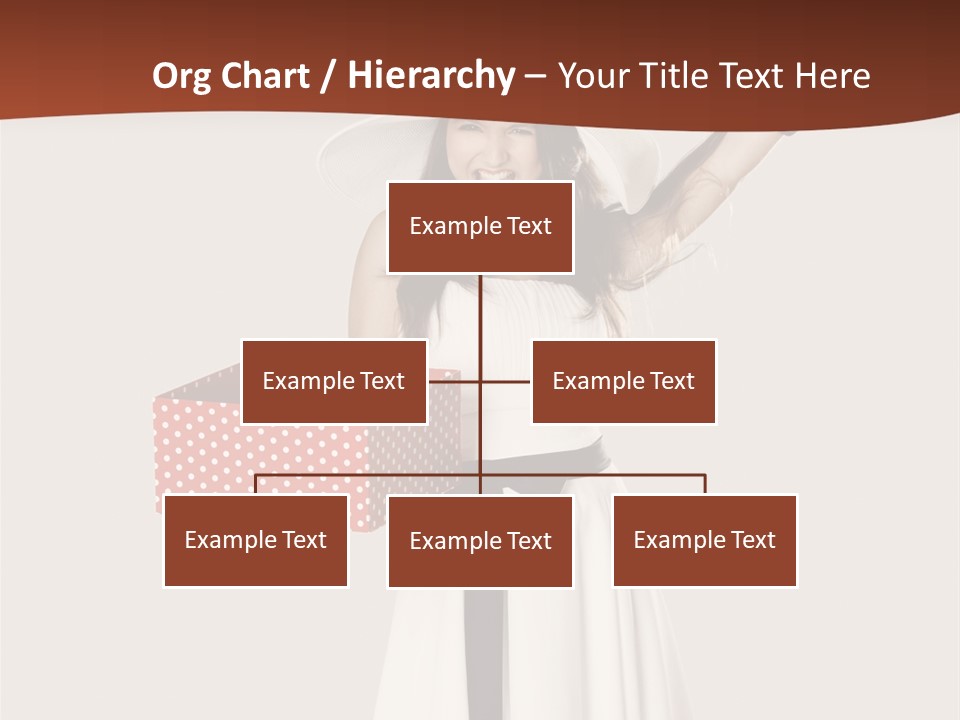 Org Chart / Hierarchy – Your Title Text Here

Example Text

Example Text

Example Text

Example Text

Example Text

Example Text